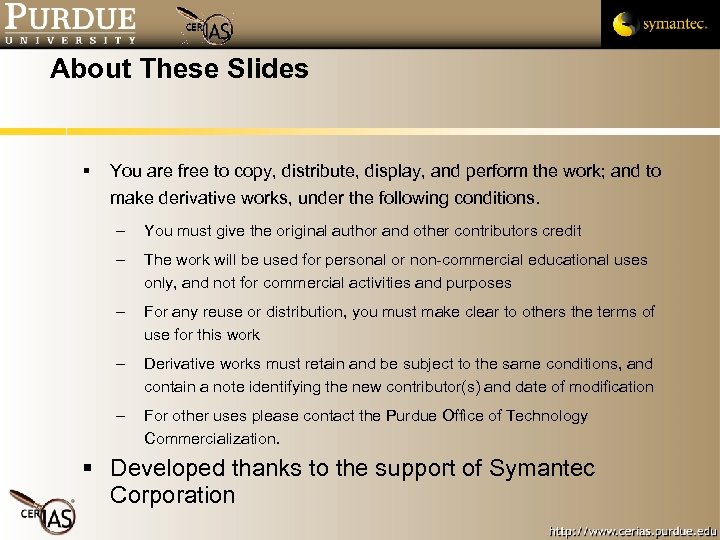 PURDUE
UNIVERSITY

CERIAS

symantec.

About These Slides

▪ You are free to copy, distribute, display, and perform the work; and to make derivative works, under the following conditions.

– You must give the original author and other contributors credit

– The work will be used for personal or non-commercial educational uses only, and not for commercial activities and purposes

– For any reuse or distribution, you must make clear to others the terms of use for this work

– Derivative works must retain and be subject to the same conditions, and contain a note identifying the new contributor(s) and date of modification

– For other uses please contact the Purdue Office of Technology Commercialization.

▪ Developed thanks to the support of Symantec Corporation

CERIAS

http://www.cerias.purdue.edu